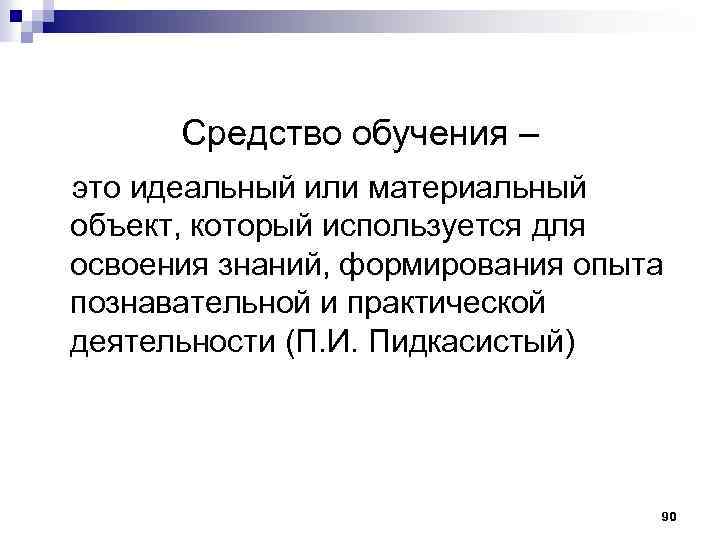 Средство обучения –

это идеальный или материальный объект, который используется для освоения знаний, формирования опыта познавательной и практической деятельности (П.И. Пидкасистый)

90